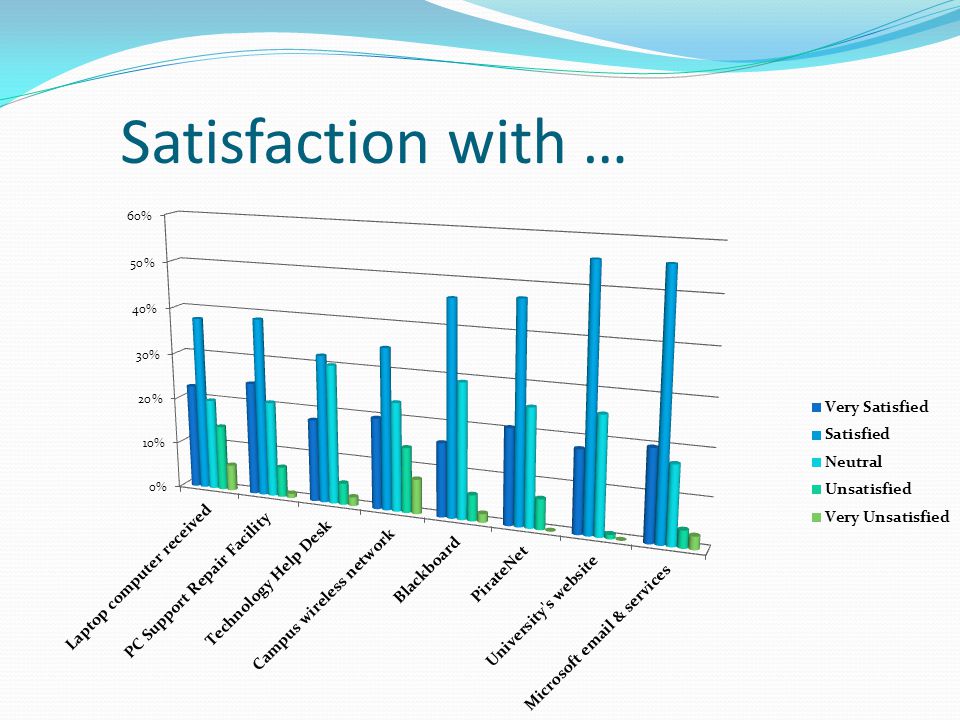 Satisfaction with …

60%
50%
40%
30%
20%
10%
0%

Laptop computer received
PC Support Repair Facility
Technology Help Desk
Campus wireless network
Blackboard
PirateNet
University's website
Microsoft email & services

Very Satisfied
Satisfied
Neutral
Unsatisfied
Very Unsatisfied